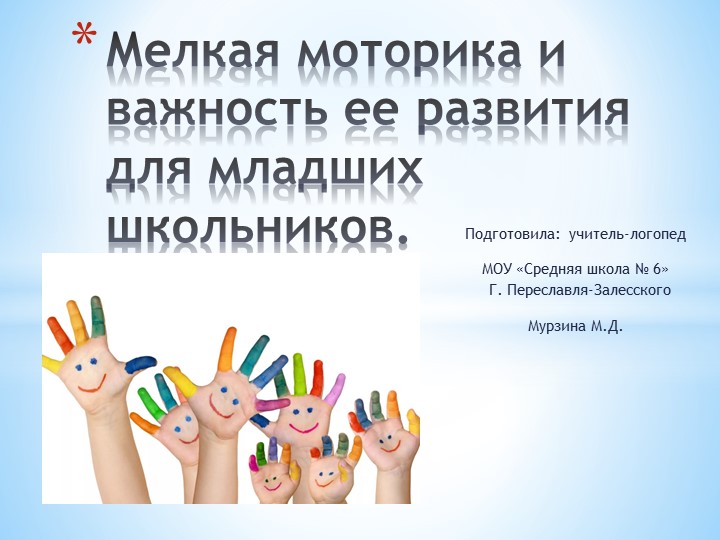 * Мелкая моторика и важность ее развития для младших школьников.

Подготовила: учитель-логопед

МОУ «Средняя школа № 6»
Г. Переславля-Залесского

Мурзина М.Д.